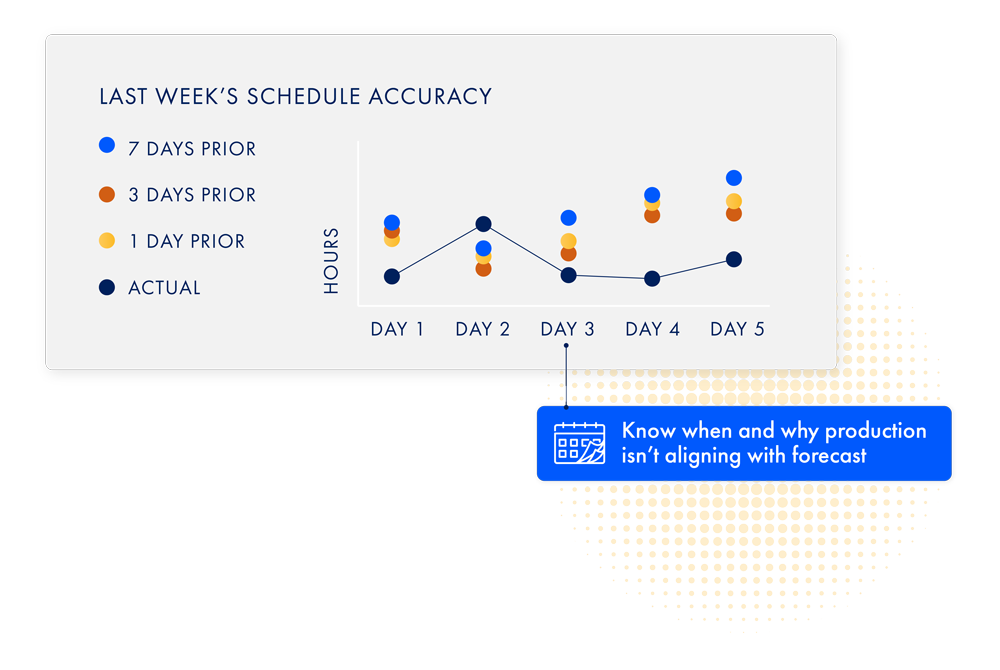 LAST WEEK'S SCHEDULE ACCURACY

7 DAYS PRIOR

3 DAYS PRIOR

1 DAY PRIOR

ACTUAL

HOURS

DAY 1 DAY 2 DAY 3 DAY 4 DAY 5

Know when and why production isn't aligning with forecast